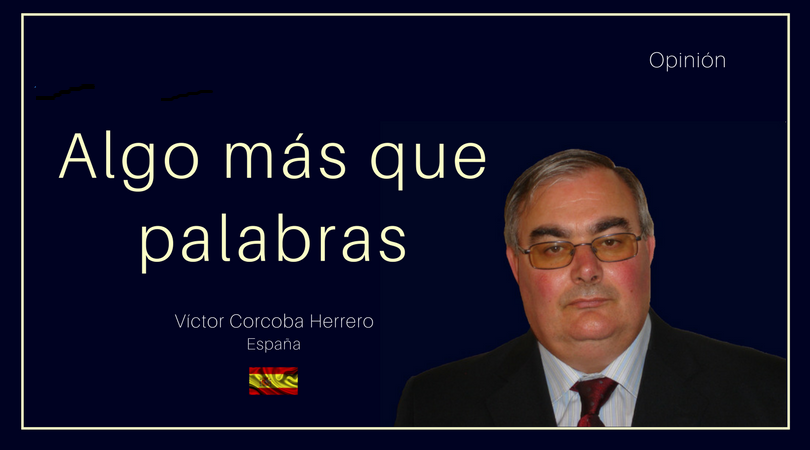 Opinión

Algo más que palabras

Víctor Corcoba Herrero
España